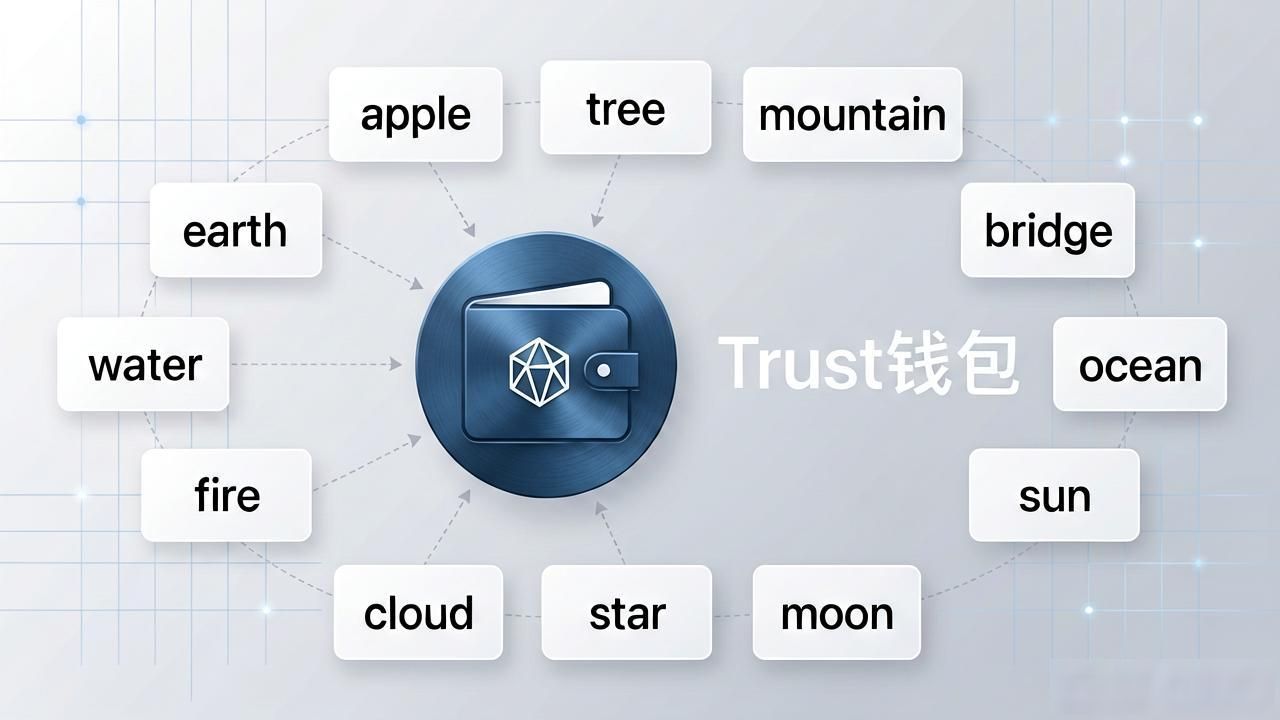 apple

tree

mountain

earth

bridge

water

Trust钱包

ocean

fire

sun

cloud

star

moon